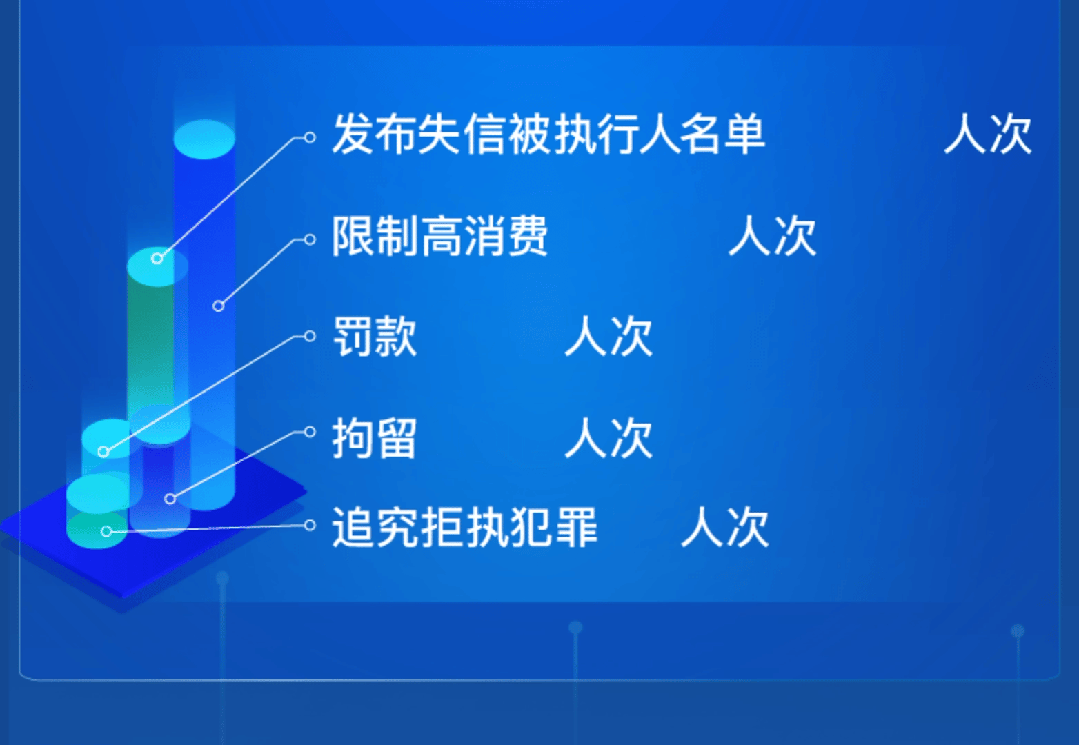 发布失信被执行人名单 人次

限制高消费 人次

罚款 人次

拘留 人次

追究拒执犯罪 人次